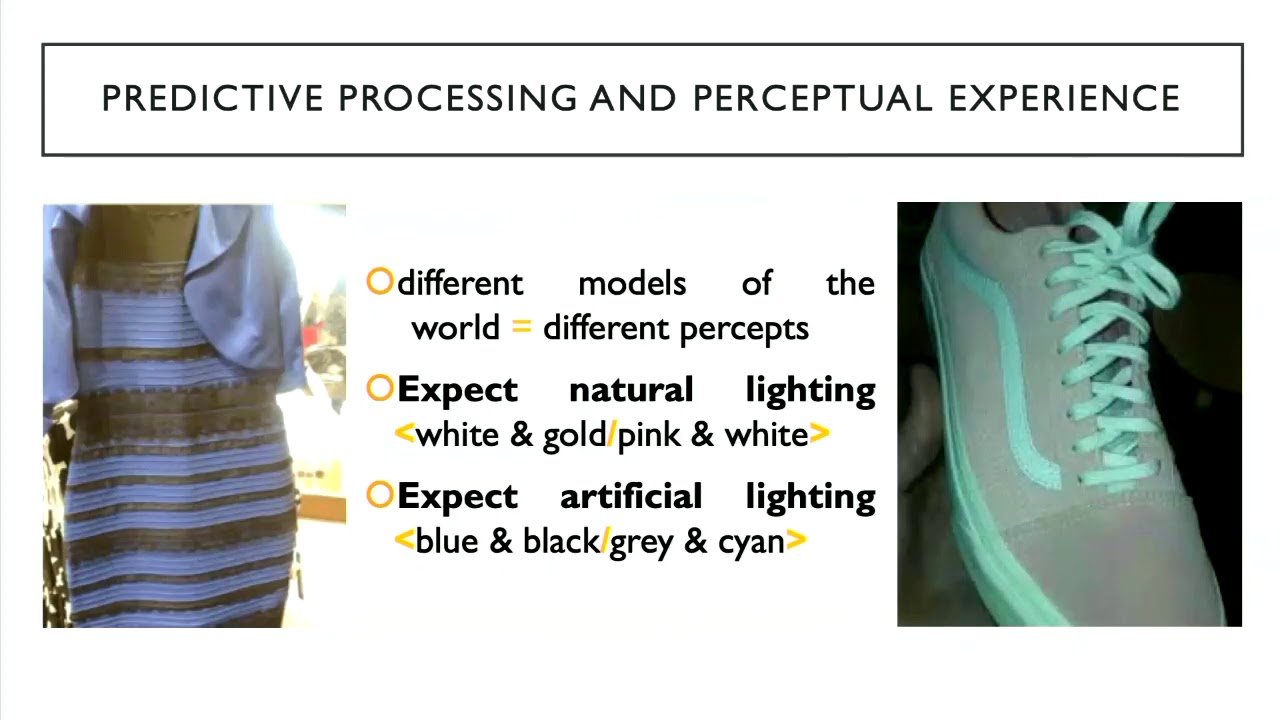 PREDICTIVE PROCESSING AND PERCEPTUAL EXPERIENCE

different models of the world = different percepts

Expect natural lighting <white & gold/pink & white>

Expect artificial lighting <blue & black/grey & cyan>